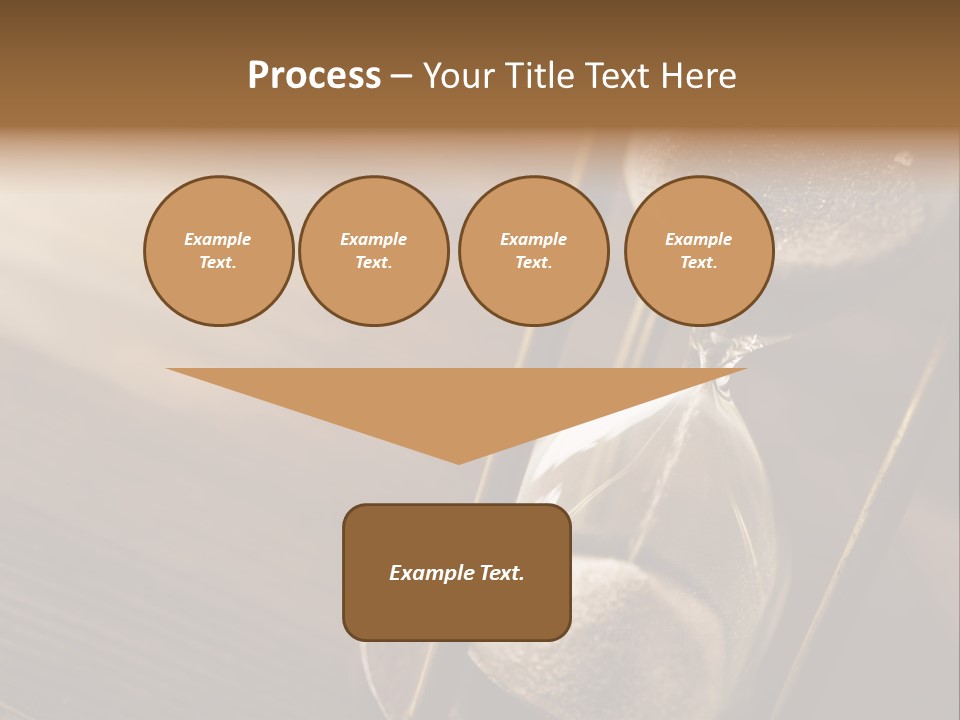 Process – Your Title Text Here

Example Text.

Example Text.

Example Text.

Example Text.

Example Text.